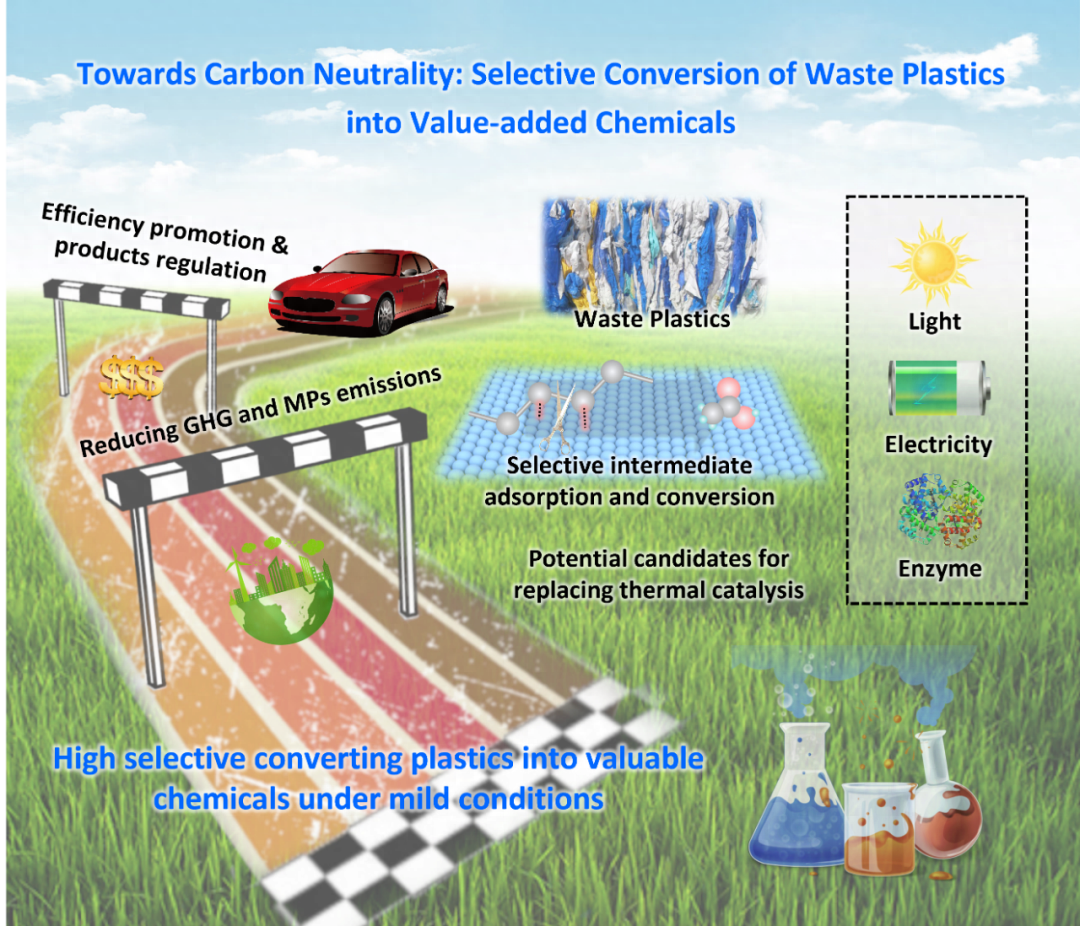 Towards Carbon Neutrality: Selective Conversion of Waste Plastics into Value-added Chemicals

Efficiency promotion & products regulation

$$$

Reducing GHG and MPs emissions

Waste Plastics

Selective intermediate adsorption and conversion

Potential candidates for replacing thermal catalysis

Light

Electricity

Enzyme

High selective converting plastics into valuable chemicals under mild conditions